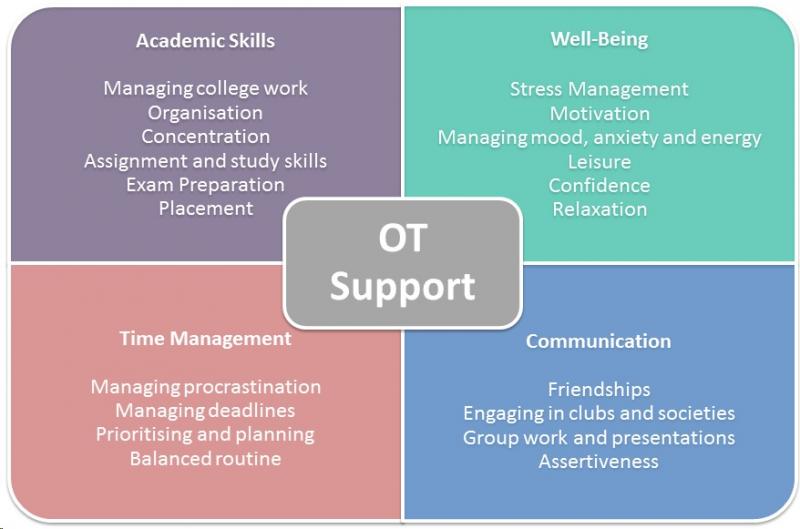 Academic Skills

Managing college work
Organisation
Concentration
Assignment and study skills
Exam Preparation
Placement

Well-Being

Stress Management
Motivation
Managing mood, anxiety and energy
Leisure
Confidence
Relaxation

OT Support

Time Management

Managing procrastination
Managing deadlines
Prioritising and planning
Balanced routine

Communication

Friendships
Engaging in clubs and societies
Group work and presentations
Assertiveness